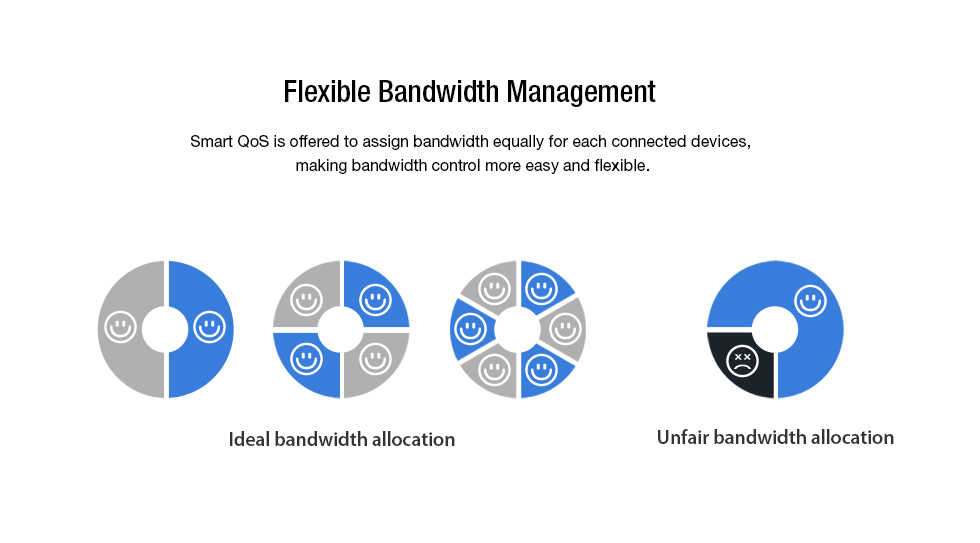 Flexible Bandwidth Management

Smart QoS is offered to assign bandwidth equally for each connected devices, making bandwidth control more easy and flexible.

Ideal bandwidth allocation

Unfair bandwidth allocation